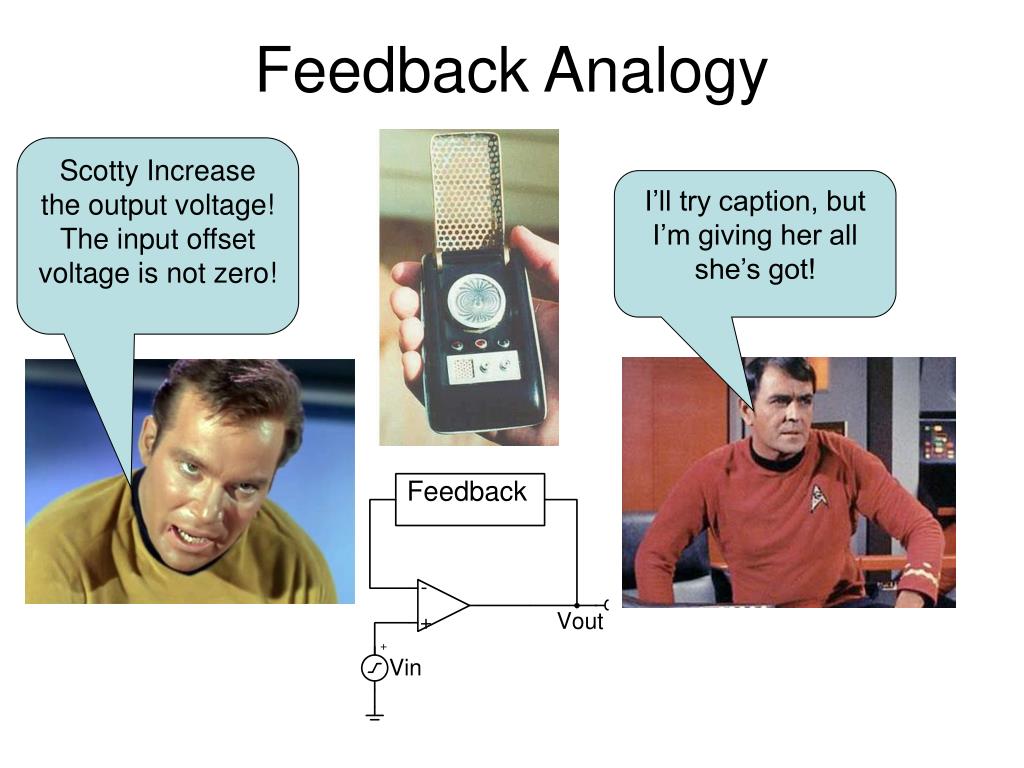 Feedback Analogy

Scotty Increase the output voltage! The input offset voltage is not zero!

I'll try caption, but I'm giving her all she's got!

Feedback

-

+

Vout

+

Vin